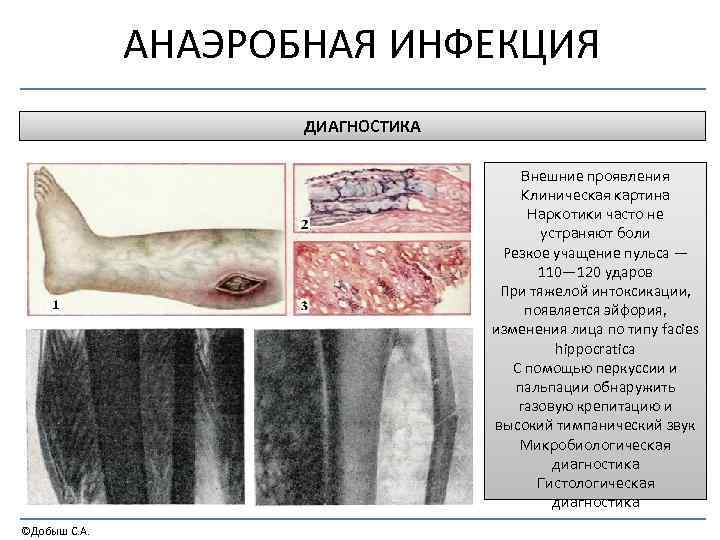 АНАЭРОБНАЯ ИНФЕКЦИЯ

ДИАГНОСТИКА

1

2

3

Внешние проявления
Клиническая картина
Наркотики часто не устраняют боли
Резкое учащение пульса — 110—120 ударов
При тяжелой интоксикации, появляется эйфория, изменения лица по типу facies hippocratica
С помощью перкуссии и пальпации обнаружить газовую крепитацию и высокий тимпанический звук
Микробиологическая диагностика
Гистологическая диагностика

©Добыш С.А.